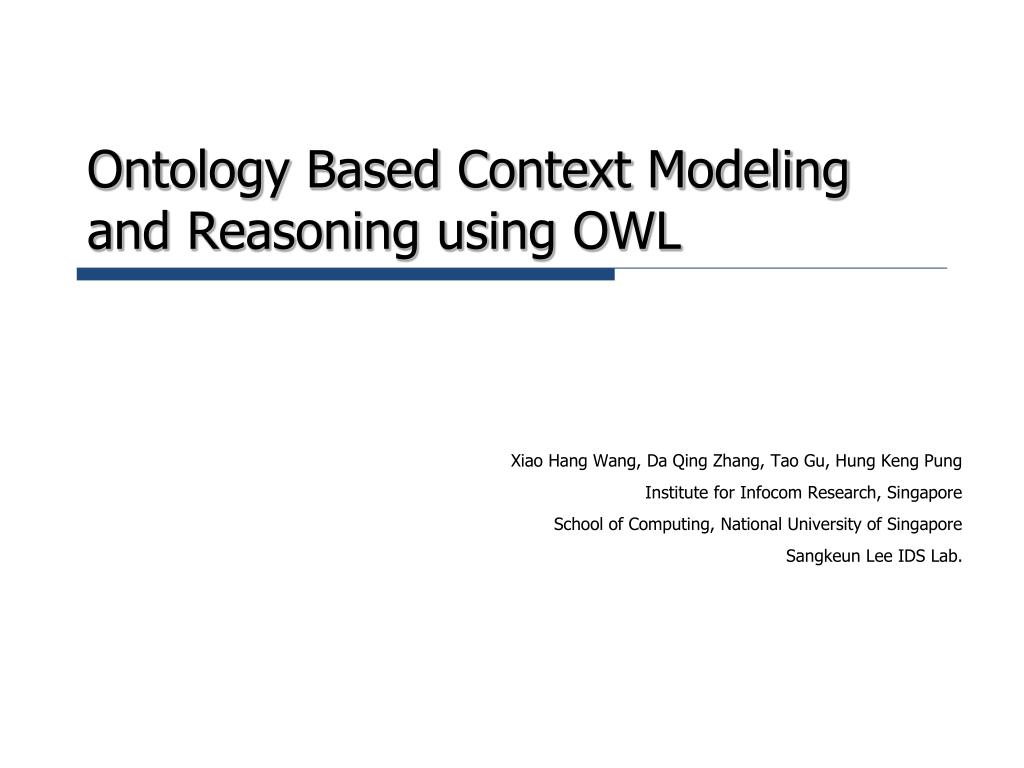 Ontology Based Context Modeling and Reasoning using OWL

Xiao Hang Wang, Da Qing Zhang, Tao Gu, Hung Keng Pung

Institute for Infocom Research, Singapore

School of Computing, National University of Singapore

Sangkeun Lee IDS Lab.